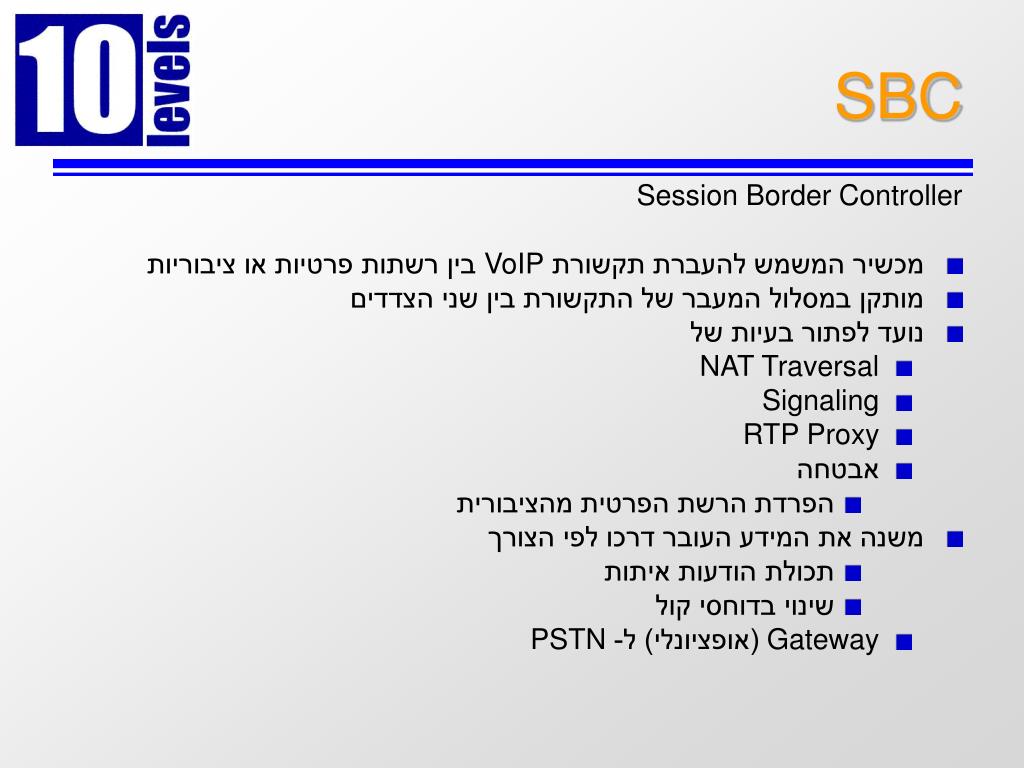 10 levels

SBC

Session Border Controller

מכשיר המשמש להעברת תקשורת VoIP בין רשתות פרטיות או ציבוריות
מותקן במסלול המעבר של התקשורת בין שני הצדדים
נועד לפתור בעיות של
NAT Traversal
Signaling
RTP Proxy
אבטחה
הפרדת הרשת הפרטית מהציבורית
משנה את המידע העובר דרכו לפי הצורך
תכולת הודעות איתות
שינוי בדוחסי קול
Gateway (אופציונלי) ל- PSTN